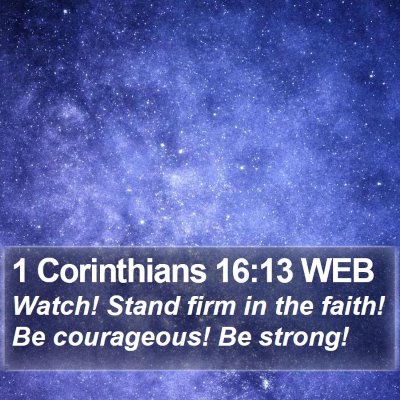 1 Corinthians 16:13 WEB
Watch! Stand firm in the faith! Be courageous! Be strong!